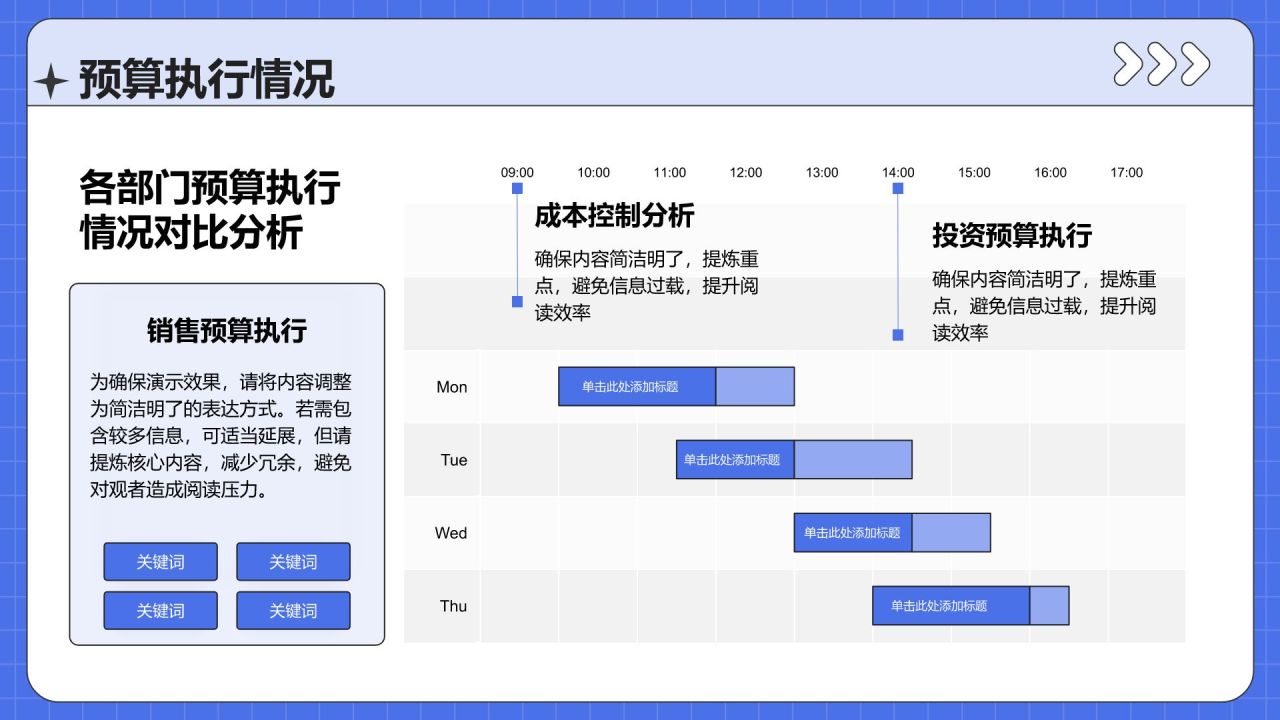 预算执行情况

各部门预算执行情况对比分析

销售预算执行

为确保演示效果，请将内容调整为简洁明了的表达方式。若需包含较多信息，可适当延展，但请提炼核心内容，减少冗余，避免对观者造成阅读压力。

关键词 关键词
关键词 关键词

09:00 10:00 11:00 12:00 13:00 14:00 15:00 16:00 17:00

成本控制分析

确保内容简洁明了，提炼重点，避免信息过载，提升阅读效率

投资预算执行

确保内容简洁明了，提炼重点，避免信息过载，提升阅读效率

Mon 单击此处添加标题
Tue 单击此处添加标题
Wed 单击此处添加标题
Thu 单击此处添加标题